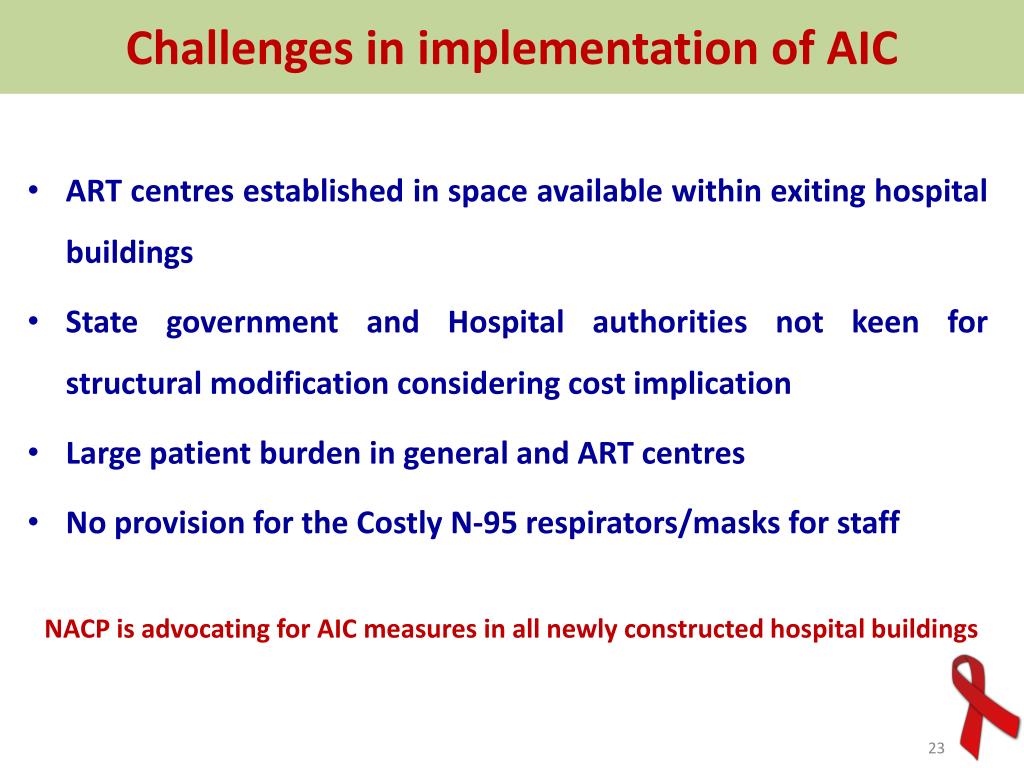 Challenges in implementation of AIC

• ART centres established in space available within exiting hospital buildings

• State government and Hospital authorities not keen for structural modification considering cost implication

• Large patient burden in general and ART centres

• No provision for the Costly N-95 respirators/masks for staff

NACP is advocating for AIC measures in all newly constructed hospital buildings

23